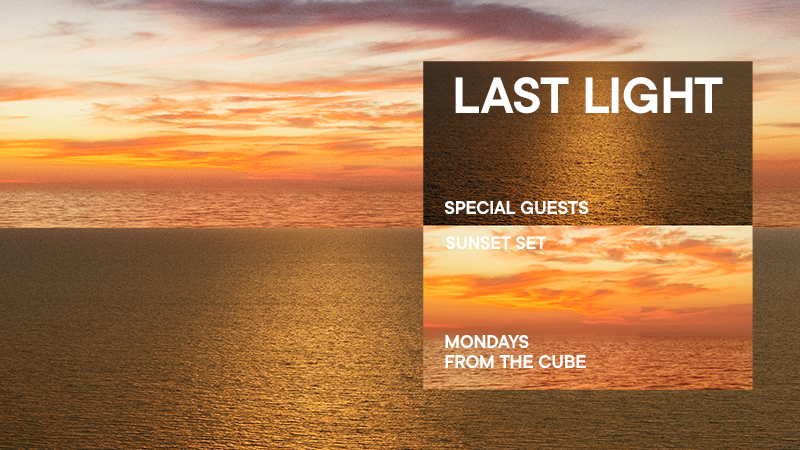 LAST LIGHT

SPECIAL GUESTS

SUNSET SET

MONDAYS
FROM THE CUBE